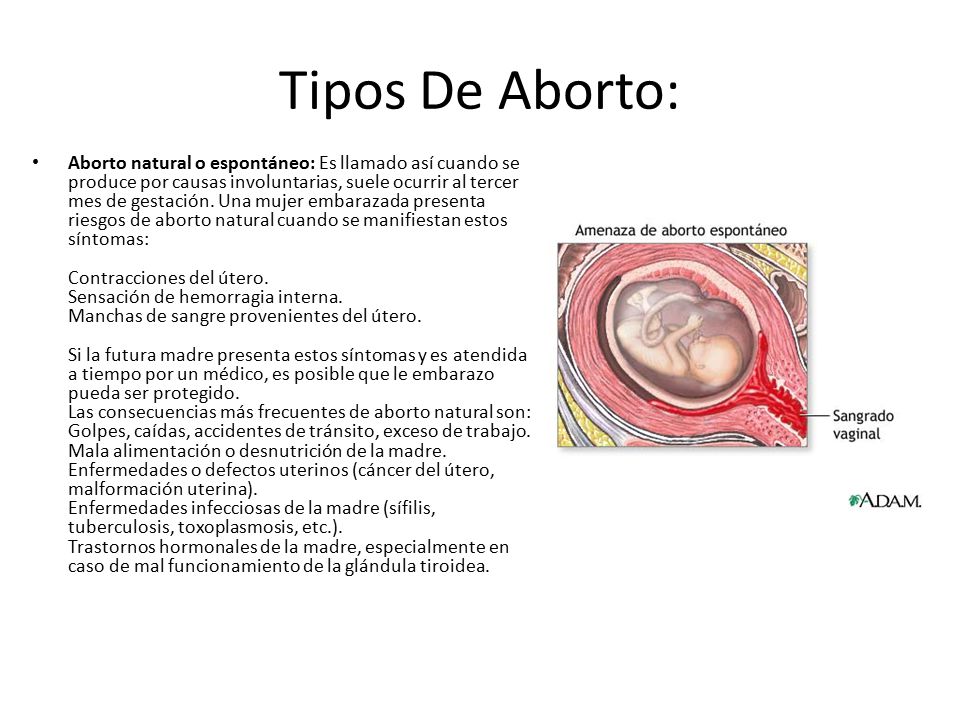 Tipos De Aborto:

• **Aborto natural o espontáneo:** Es llamado así cuando se produce por causas involuntarias, suele ocurrir al tercer mes de gestación. Una mujer embarazada presenta riesgos de aborto natural cuando se manifiestan estos síntomas:

Contracciones del útero.
Sensación de hemorragia interna.
Manchas de sangre provenientes del útero.

Si la futura madre presenta estos síntomas y es atendida a tiempo por un médico, es posible que le embarazo pueda ser protegido.
Las consecuencias más frecuentes de aborto natural son:
Golpes, caídas, accidentes de tránsito, exceso de trabajo.
Mala alimentación o desnutrición de la madre.
Enfermedades o defectos uterinos (cáncer del útero, malformación uterina).
Enfermedades infecciosas de la madre (sífilis, tuberculosis, toxoplasmosis, etc.).
Trastornos hormonales de la madre, especialmente en caso de mal funcionamiento de la glándula tiroidea.

Amenaza de aborto espontáneo

Sangrado vaginal

A.D.A.M.